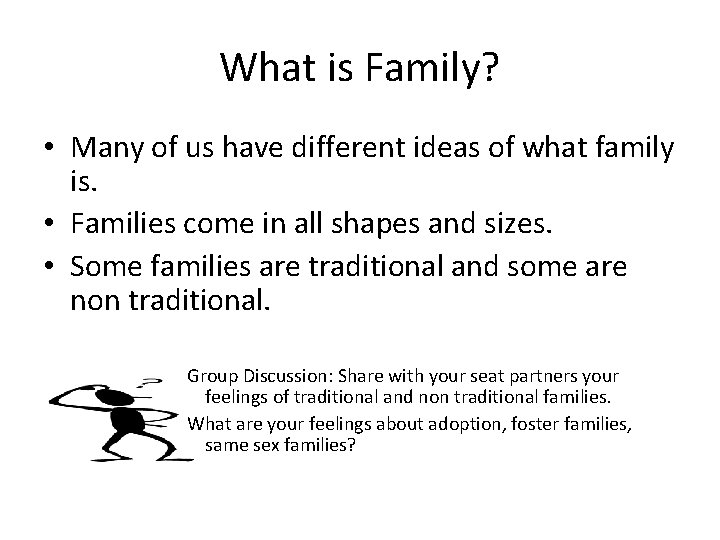 What is Family?

• Many of us have different ideas of what family is.
• Families come in all shapes and sizes.
• Some families are traditional and some are non traditional.

Group Discussion: Share with your seat partners your feelings of traditional and non traditional families.

What are your feelings about adoption, foster families, same sex families?